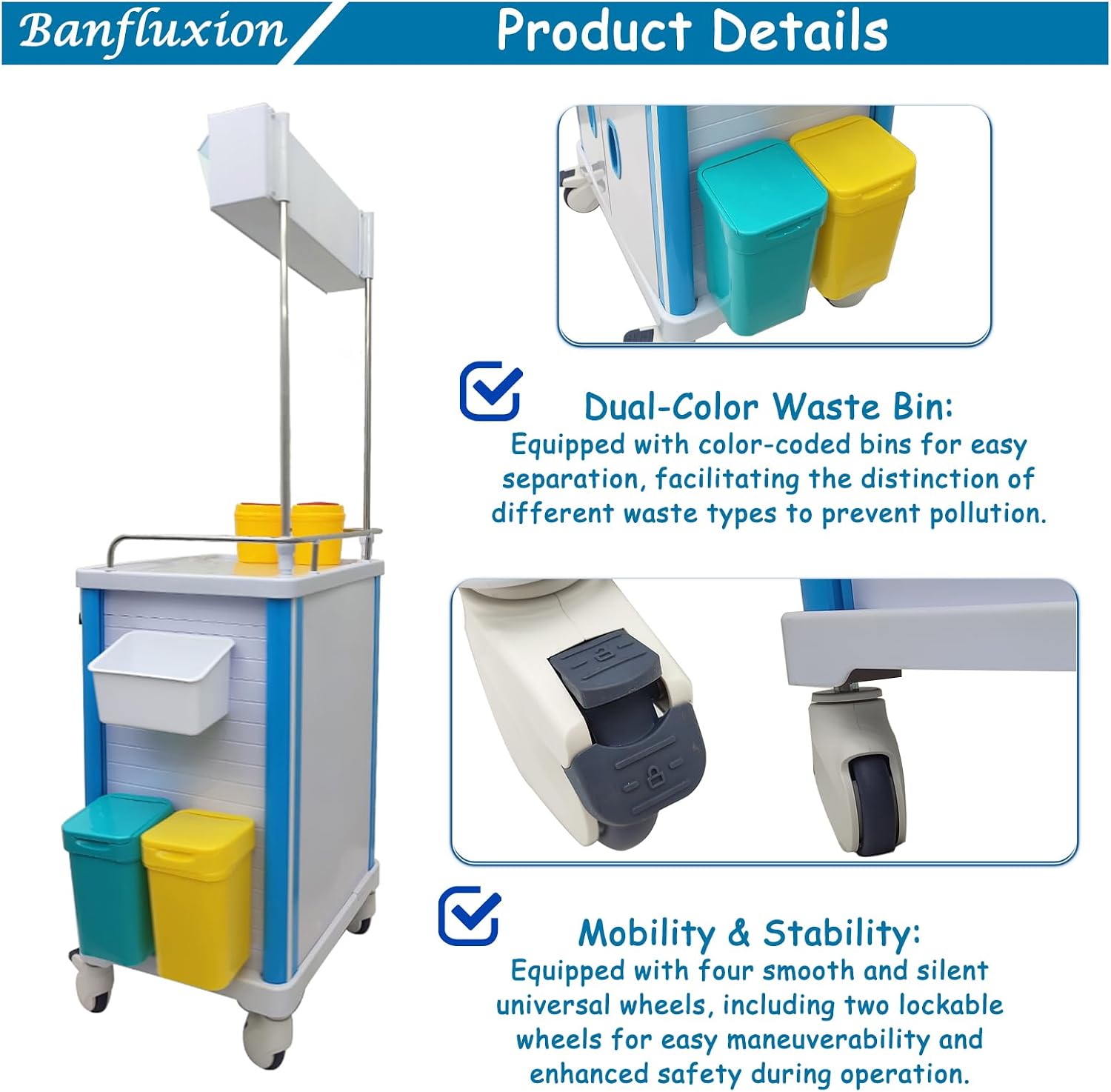 Banfluxion

Product Details

Dual-Color Waste Bin:
Equipped with color-coded bins for easy separation, facilitating the distinction of different waste types to prevent pollution.

Mobility & Stability:
Equipped with four smooth and silent universal wheels, including two lockable wheels for easy maneuverability and enhanced safety during operation.